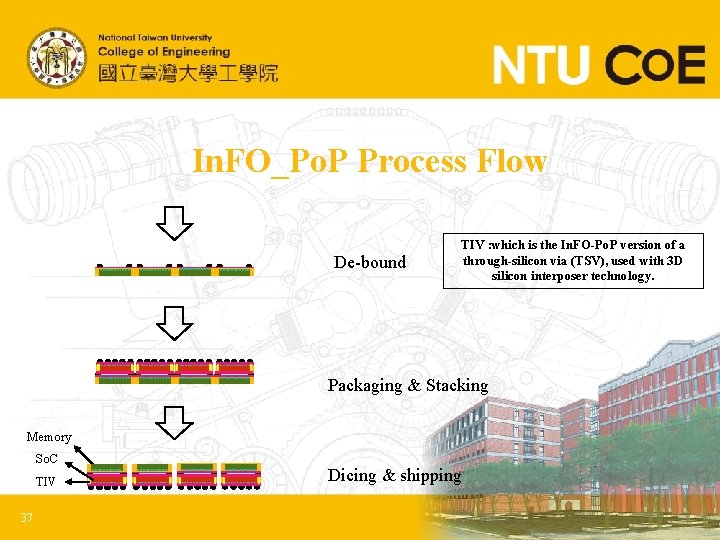 National Taiwan University
College of Engineering
國立臺灣大學工學院

NTU CoE

InFO_PoP Process Flow

De-bound

TIV :which is the InFO-PoP version of a through-silicon via (TSV), used with 3D silicon interposer technology.

Packaging & Stacking

Memory
SoC
TIV

Dicing & shipping

37